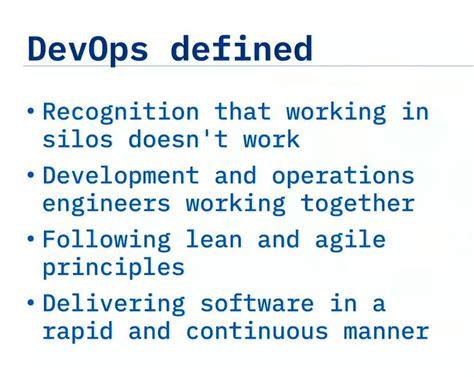 DevOps defined

• Recognition that working in silos doesn't work

• Development and operations engineers working together

• Following lean and agile principles

• Delivering software in a rapid and continuous manner